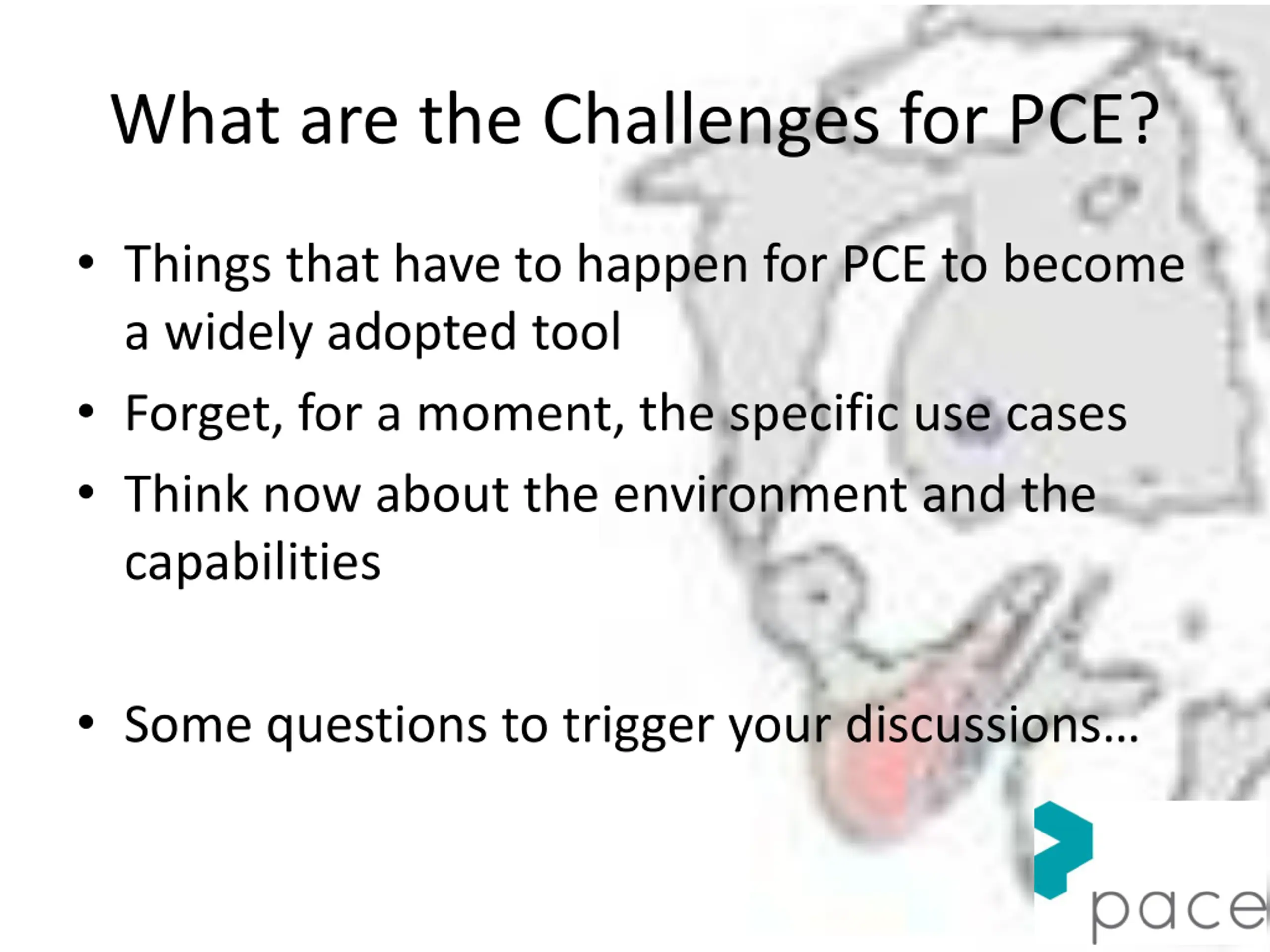 What are the Challenges for PCE?

• Things that have to happen for PCE to become a widely adopted tool
• Forget, for a moment, the specific use cases
• Think now about the environment and the capabilities

• Some questions to trigger your discussions…

pace